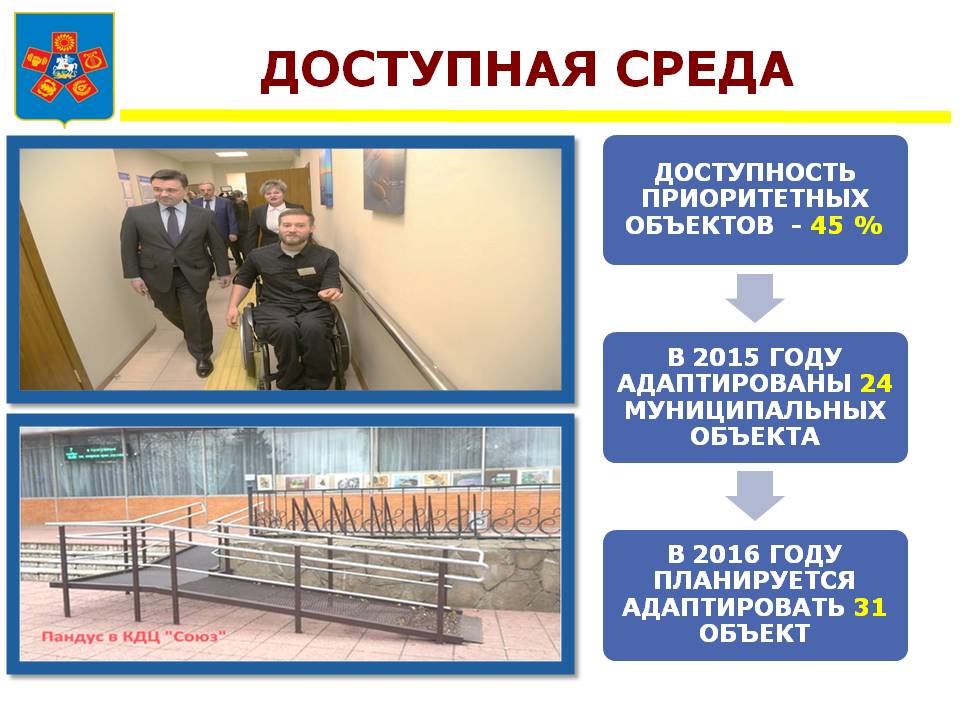 ДОСТУПНАЯ СРЕДА

Пандус в КДЦ "Союз"

ДОСТУПНОСТЬ ПРИОРИТЕТНЫХ ОБЪЕКТОВ - 45 %

В 2015 ГОДУ АДАПТИРОВАНЫ 24 МУНИЦИПАЛЬНЫХ ОБЪЕКТА

В 2016 ГОДУ ПЛАНИРУЕТСЯ АДАПТИРОВАТЬ 31 ОБЪЕКТ